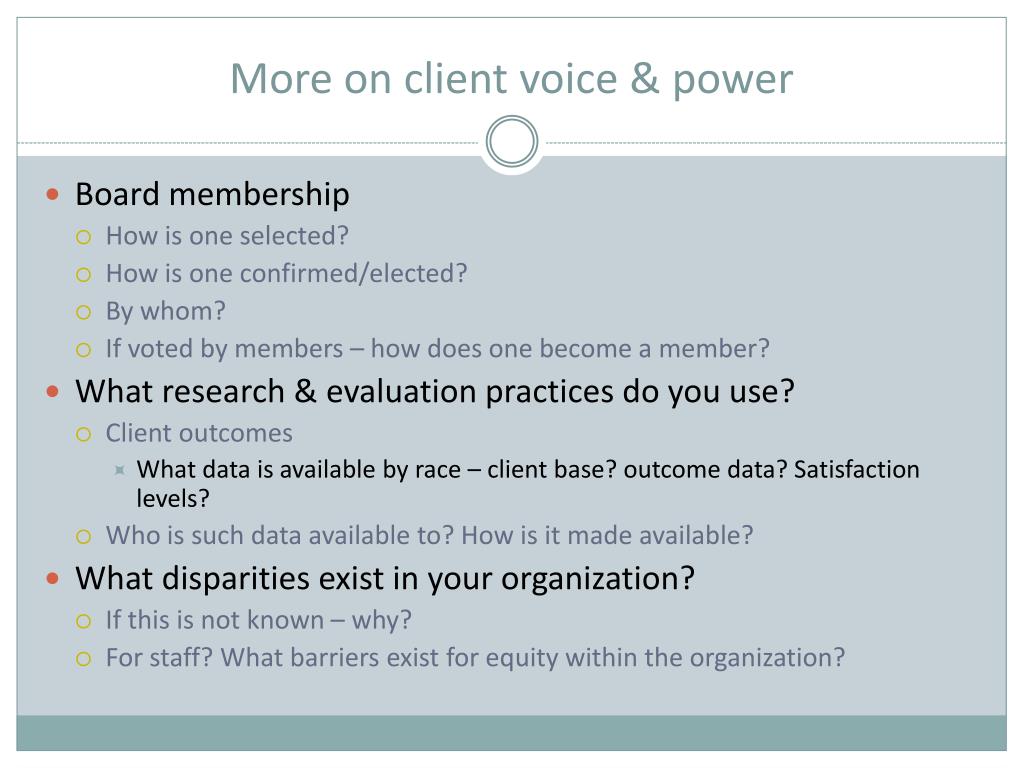 More on client voice & power

Board membership
How is one selected?
How is one confirmed/elected?
By whom?
If voted by members – how does one become a member?

What research & evaluation practices do you use?
Client outcomes
What data is available by race – client base? outcome data? Satisfaction levels?
Who is such data available to? How is it made available?

What disparities exist in your organization?
If this is not known – why?
For staff? What barriers exist for equity within the organization?